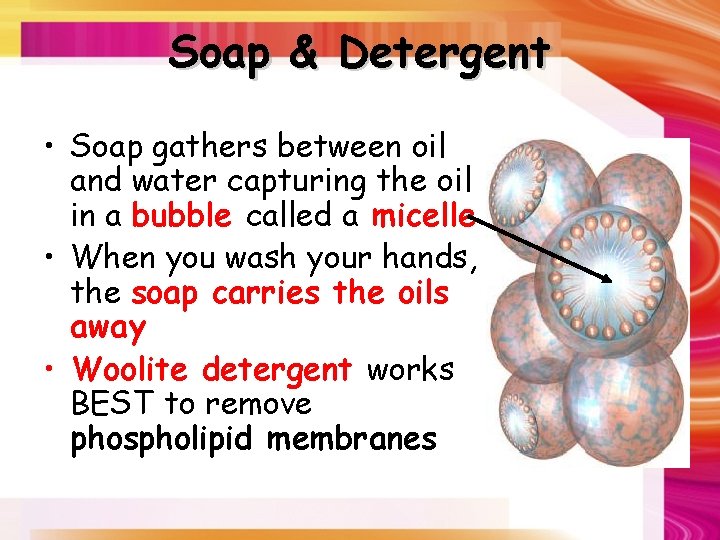 Soap & Detergent

• Soap gathers between oil and water capturing the oil in a bubble called a micelle
• When you wash your hands, the soap carries the oils away
• Woolite detergent works BEST to remove phospholipid membranes